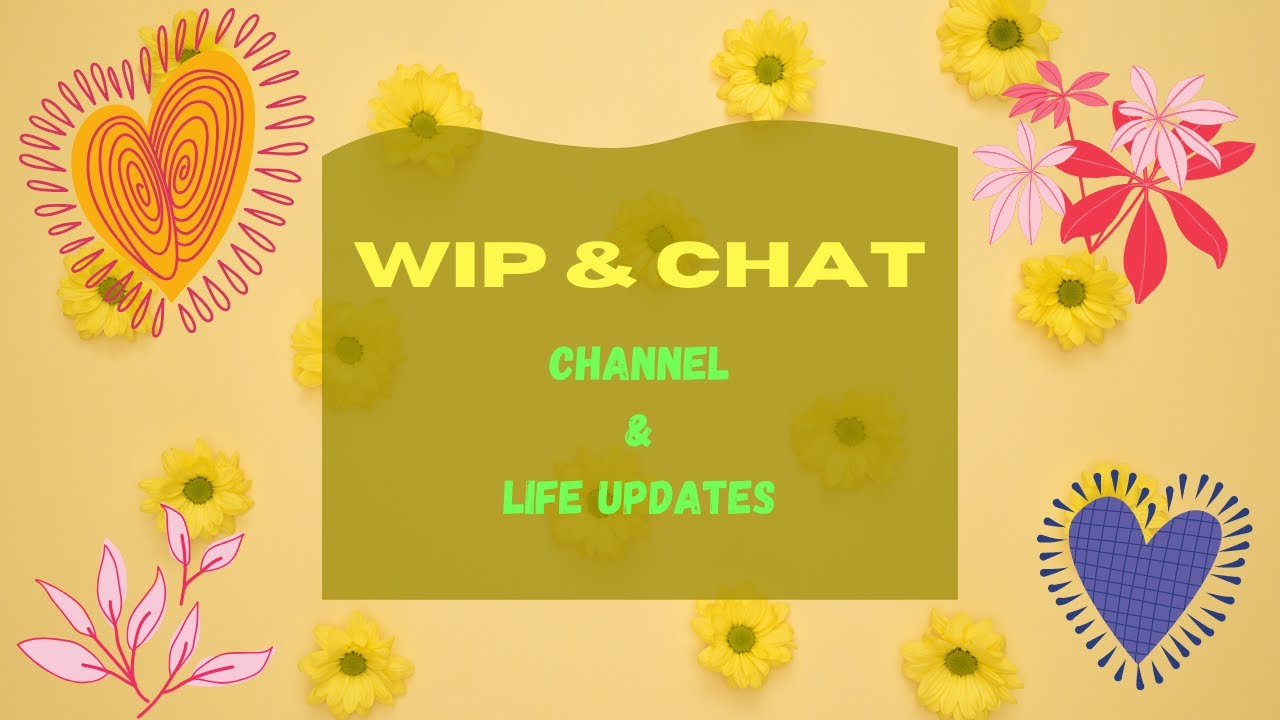 WIP & CHAT

CHANNEL
&
LIFE UPDATES